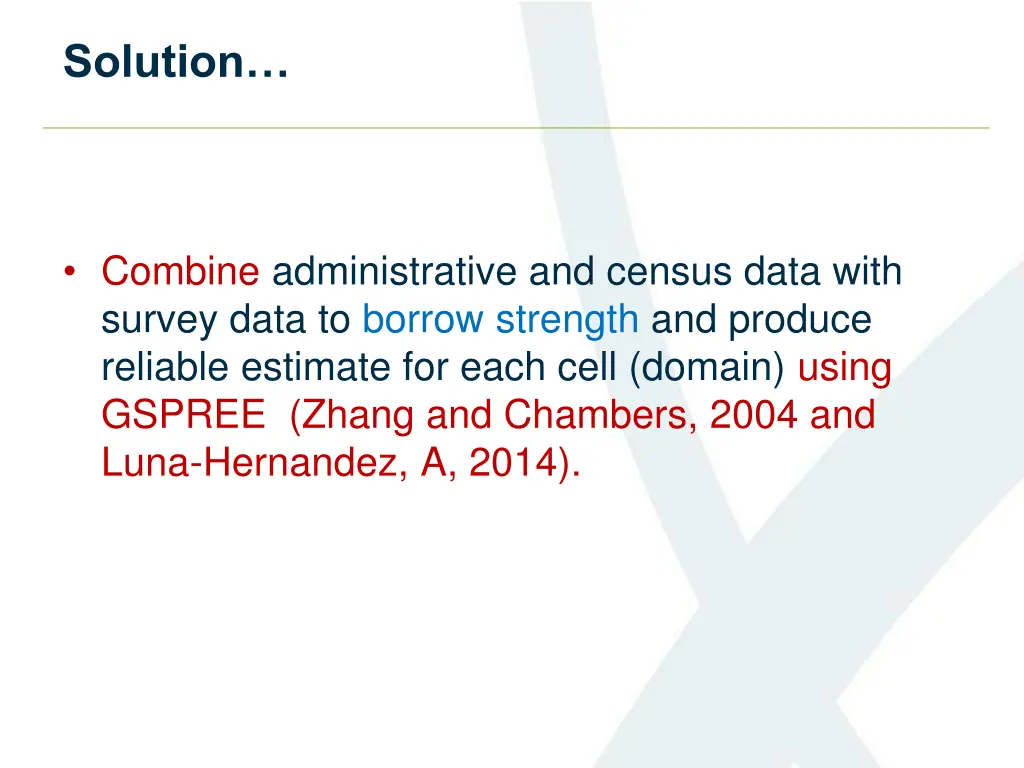 Solution…

• Combine administrative and census data with survey data to borrow strength and produce reliable estimate for each cell (domain) using GSPREE (Zhang and Chambers, 2004 and Luna-Hernandez, A, 2014).